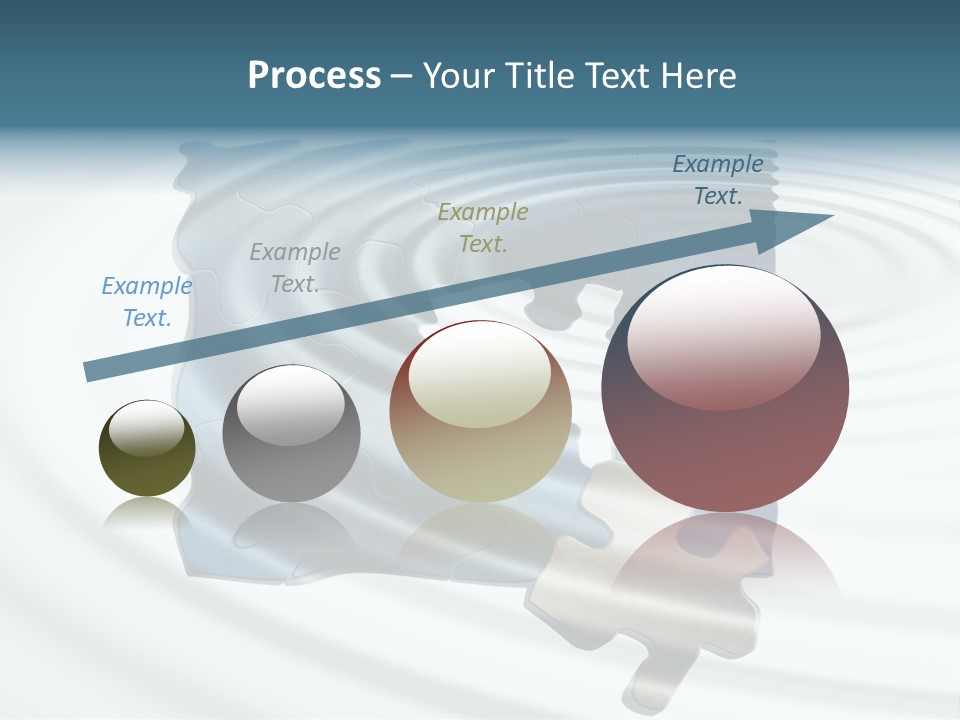 Process – Your Title Text Here

Example Text.

Example Text.

Example Text.

Example Text.